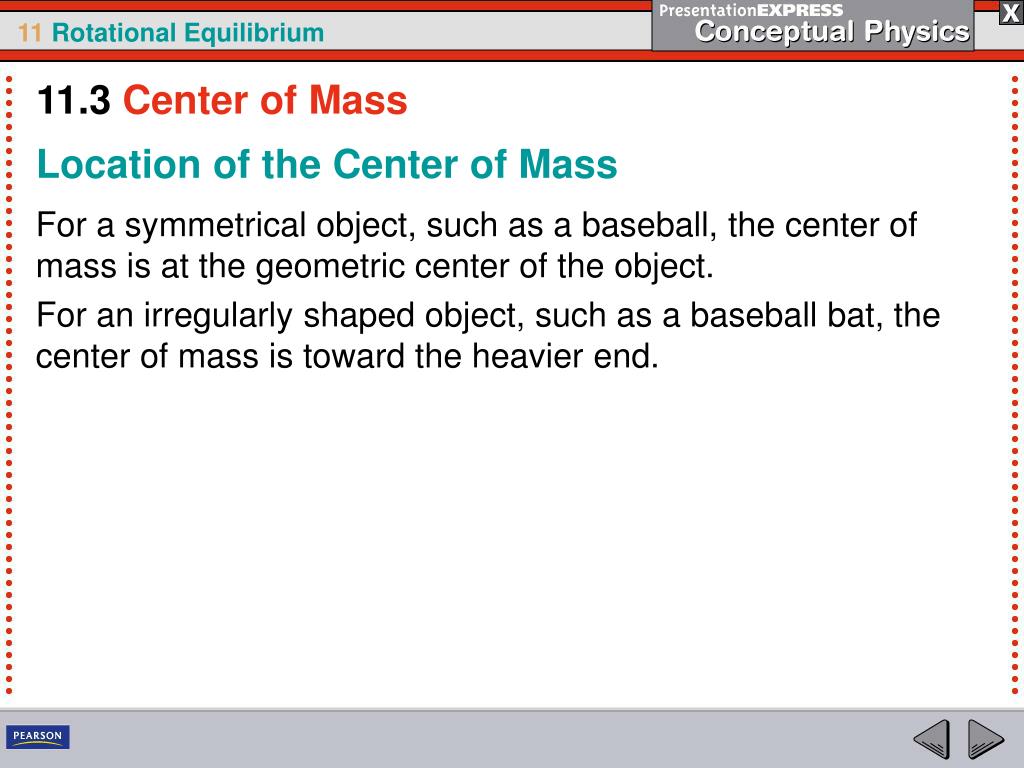 11 Rotational Equilibrium

PresentationEXPRESS
Conceptual Physics

X

11.3 Center of Mass

Location of the Center of Mass

For a symmetrical object, such as a baseball, the center of mass is at the geometric center of the object.

For an irregularly shaped object, such as a baseball bat, the center of mass is toward the heavier end.

PEARSON